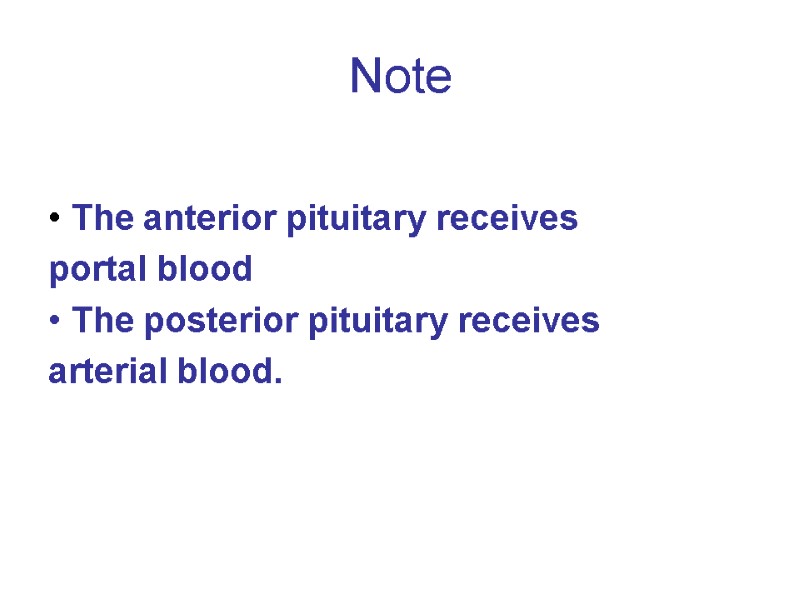 Note

• The anterior pituitary receives portal blood
• The posterior pituitary receives arterial blood.